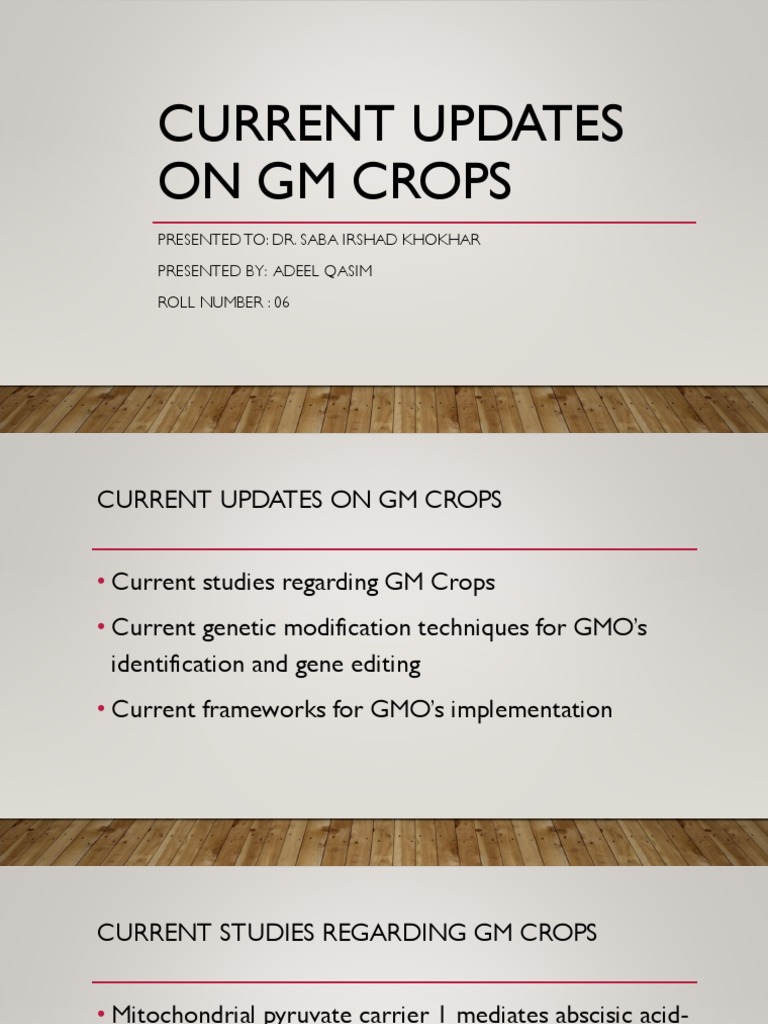 CURRENT UPDATES ON GM CROPS

PRESENTED TO: DR. SABA IRSHAD KHOKHAR

PRESENTED BY: ADEEL QASIM

ROLL NUMBER : 06

CURRENT UPDATES ON GM CROPS

• Current studies regarding GM Crops

• Current genetic modification techniques for GMO's identification and gene editing

• Current frameworks for GMO's implementation

CURRENT STUDIES REGARDING GM CROPS

• Mitochondrial pyruvate carrier 1 mediates abscisic acid-